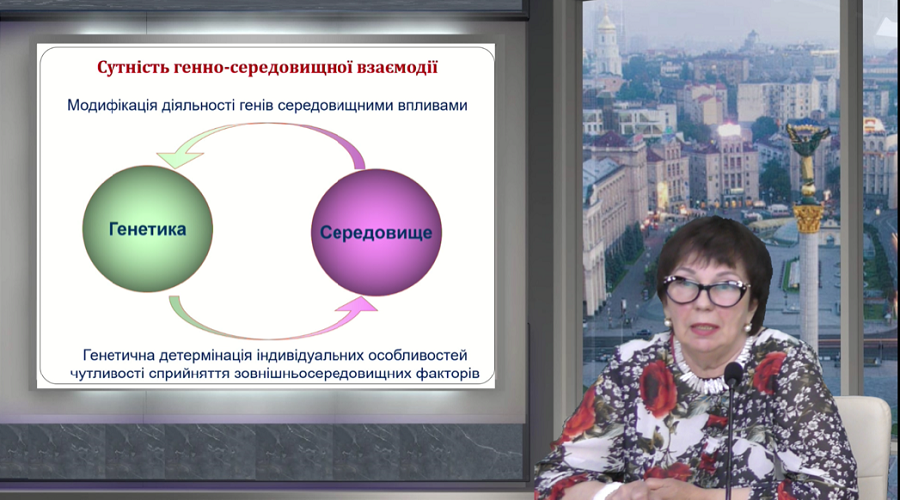 Сутність генно-середовищної взаємодії

Модифікація діяльності генів середовищними впливами

Генетика

Середовище

Генетична детермінація індивідуальних особливостей чутливості сприйняття зовнішньосередовищних факторів